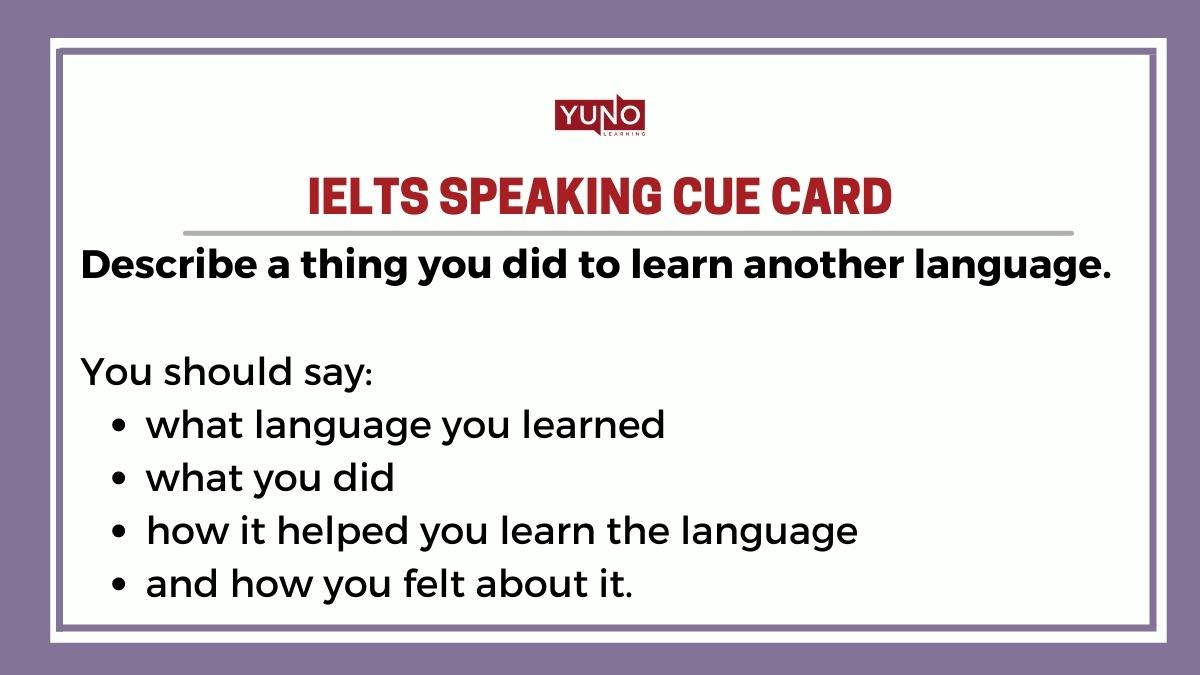 YUNO
LEARNING

IELTS SPEAKING CUE CARD

Describe a thing you did to learn another language.

You should say:
- what language you learned
- what you did
- how it helped you learn the language
- and how you felt about it.